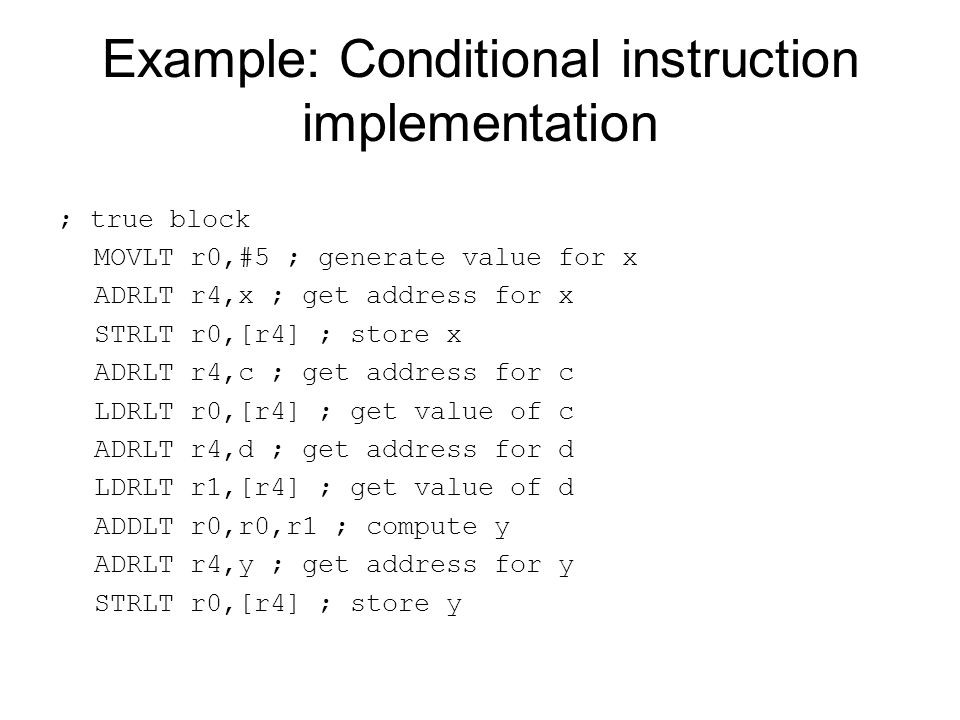 Example: Conditional instruction implementation

; true block
MOVLT r0,#5 ; generate value for x
ADRLT r4,x ; get address for x
STRLT r0,[r4] ; store x
ADRLT r4,c ; get address for c
LDRLT r0,[r4] ; get value of c
ADRLT r4,d ; get address for d
LDRLT r1,[r4] ; get value of d
ADDLT r0,r0,r1 ; compute y
ADRLT r4,y ; get address for y
STRLT r0,[r4] ; store y